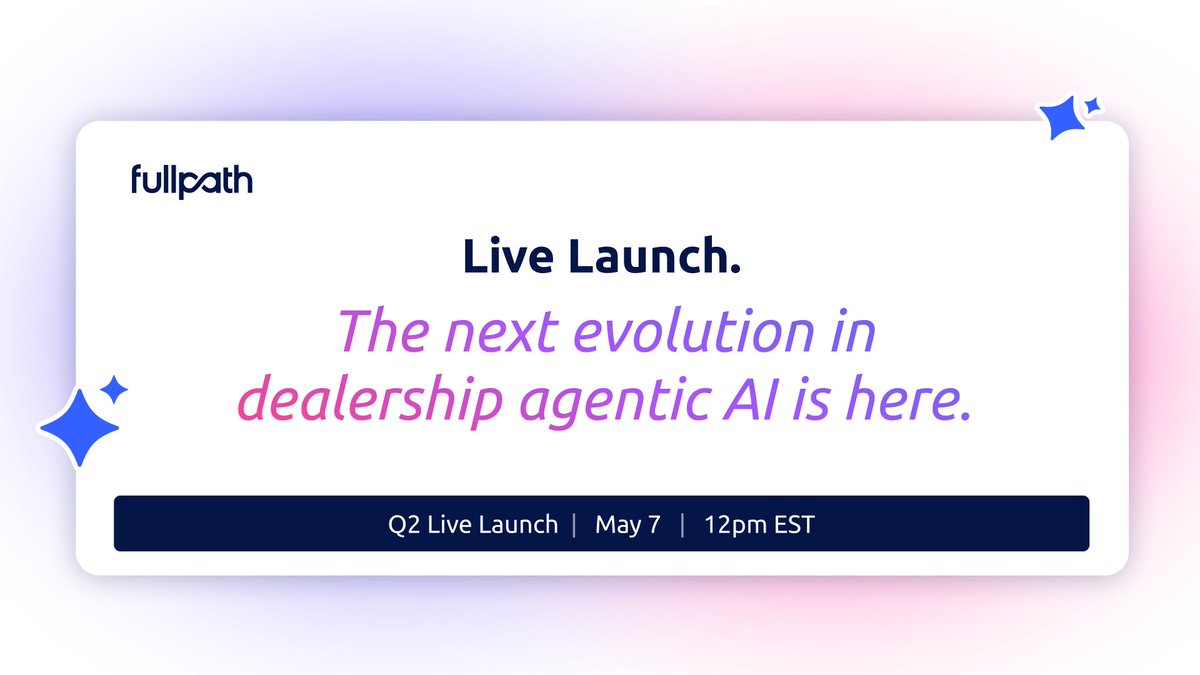 fullpath

Live Launch.

The next evolution in dealership agentic AI is here.

Q2 Live Launch | May 7 | 12pm EST